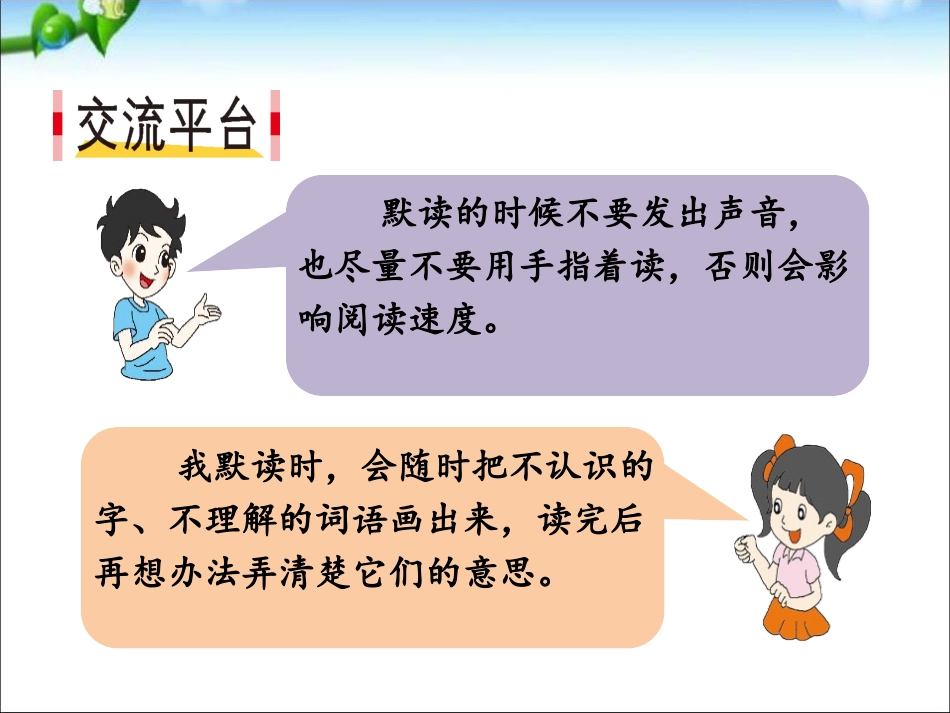 交流平台

默读的时候不要发出声音，也尽量不要用手指着读，否则会影响阅读速度。

我默读时，会随时把不认识的字、不理解的词语画出来，读完后再想办法弄清楚它们的意思。